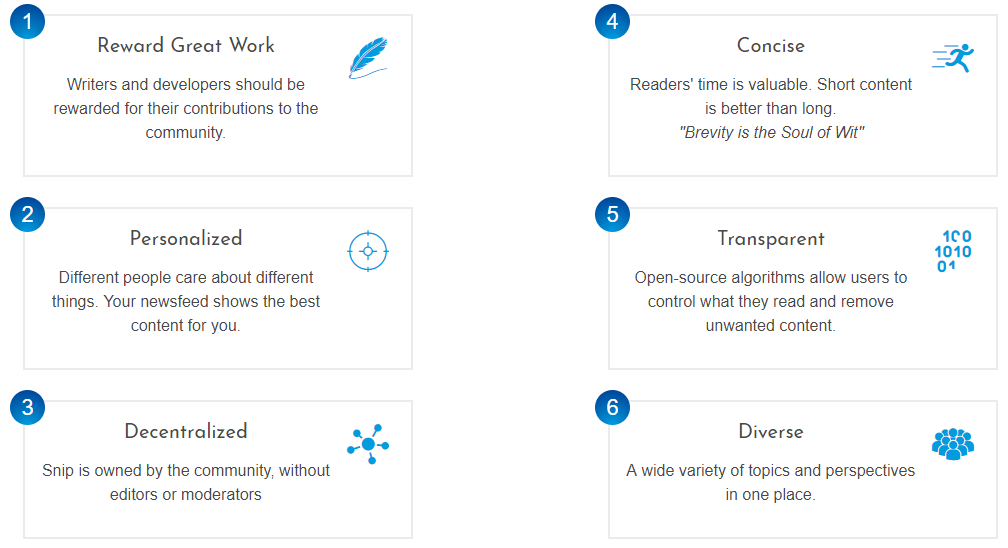 1
Reward Great Work
Writers and developers should be rewarded for their contributions to the community.

2
Personalized
Different people care about different things. Your newsfeed shows the best content for you.

3
Decentralized
Snip is owned by the community, without editors or moderators

4
Concise
Readers' time is valuable. Short content is better than long.
"Brevity is the Soul of Wit"

5
Transparent
100
1010
01
Open-source algorithms allow users to control what they read and remove unwanted content.

6
Diverse
A wide variety of topics and perspectives in one place.